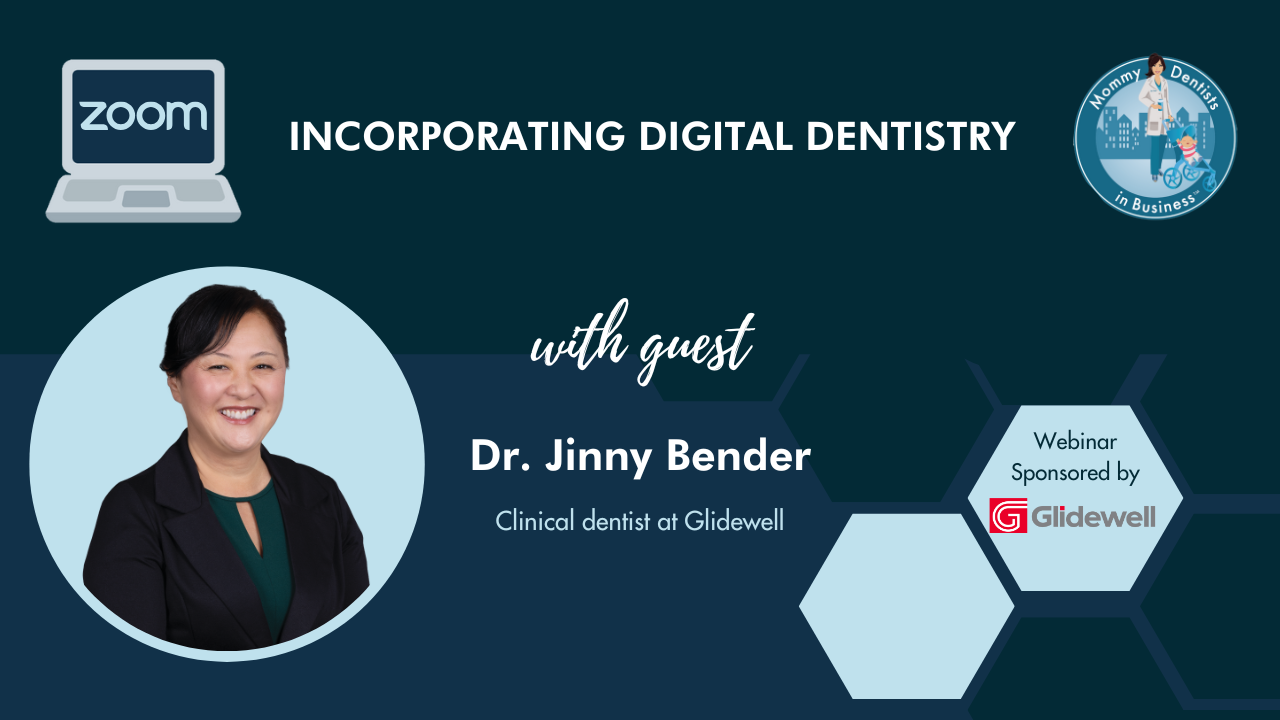 zoom

INCORPORATING DIGITAL DENTISTRY

Mommy Dentists in Business™

with guest

Dr. Jinny Bender

Clinical dentist at Glidewell

Webinar Sponsored by

Glidewell